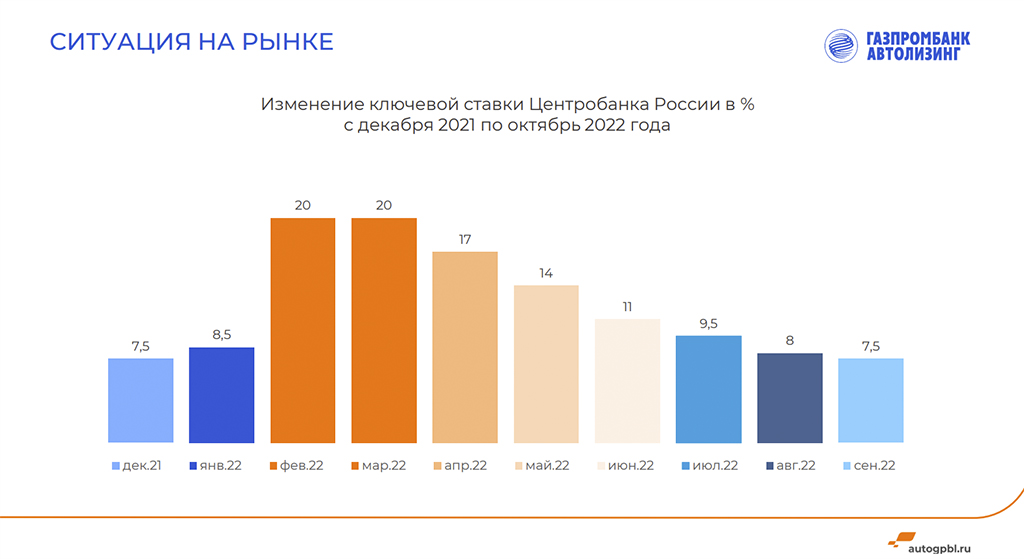 СИТУАЦИЯ НА РЫНКЕ

ГАЗПРОМБАНК АВТОЛИЗИНГ

Изменение ключевой ставки Центробанка России в % с декабря 2021 по октябрь 2022 года

7,5
8,5
20
20
17
14
11
9,5
8
7,5

дек.21 янв.22 фев.22 мар.22 апр.22 май.22 июн.22 июл.22 авг.22 сен.22

autogpbl.ru